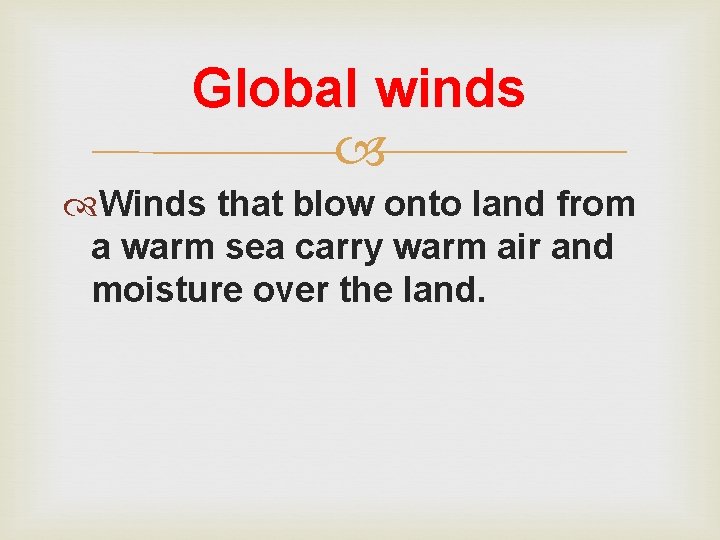 Global winds

Winds that blow onto land from a warm sea carry warm air and moisture over the land.